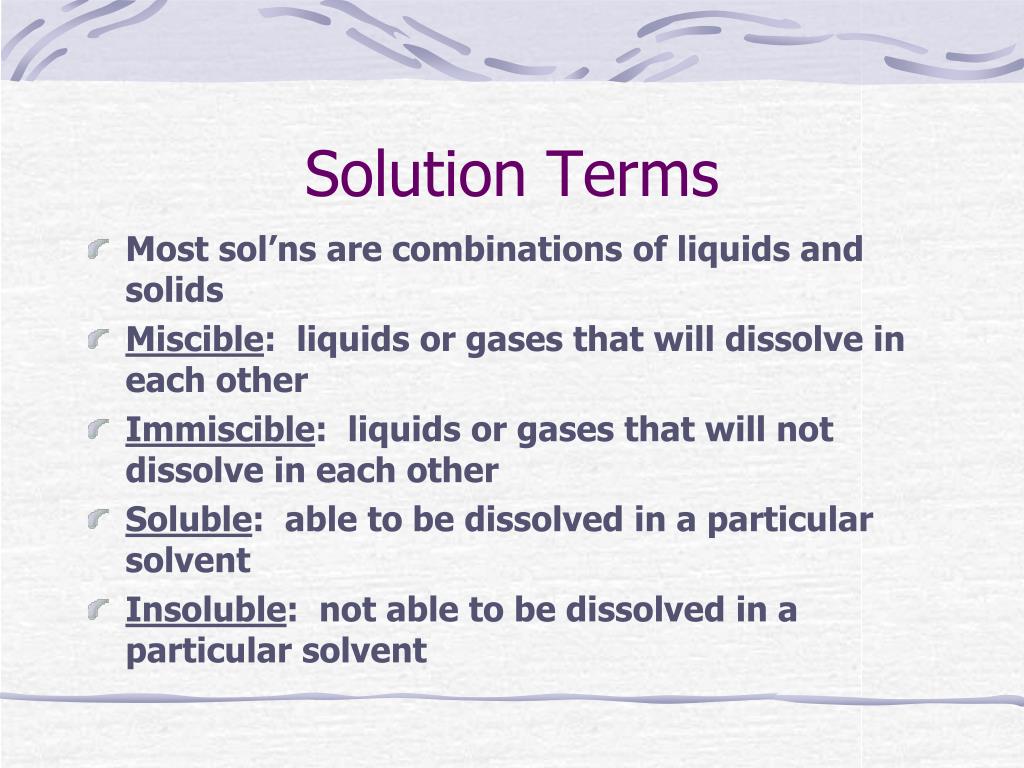 Solution Terms

Most sol’ns are combinations of liquids and solids

Miscible: liquids or gases that will dissolve in each other

Immiscible: liquids or gases that will not dissolve in each other

Soluble: able to be dissolved in a particular solvent

Insoluble: not able to be dissolved in a particular solvent